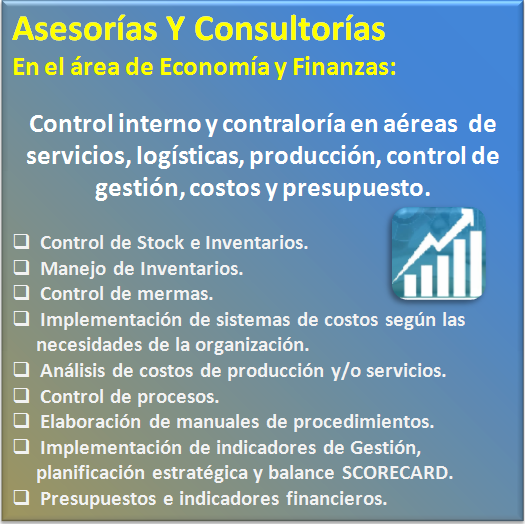 Asesorías Y Consultorías
En el área de Economía y Finanzas:

Control interno y contraloría en aéreas de servicios, logísticas, producción, control de gestión, costos y presupuesto.

❑ Control de Stock e Inventarios.
❑ Manejo de Inventarios.
❑ Control de mermas.
❑ Implementación de sistemas de costos según las necesidades de la organización.
❑ Análisis de costos de producción y/o servicios.
❑ Control de procesos.
❑ Elaboración de manuales de procedimientos.
❑ Implementación de indicadores de Gestión, planificación estratégica y balance SCORECARD.
❑ Presupuestos e indicadores financieros.